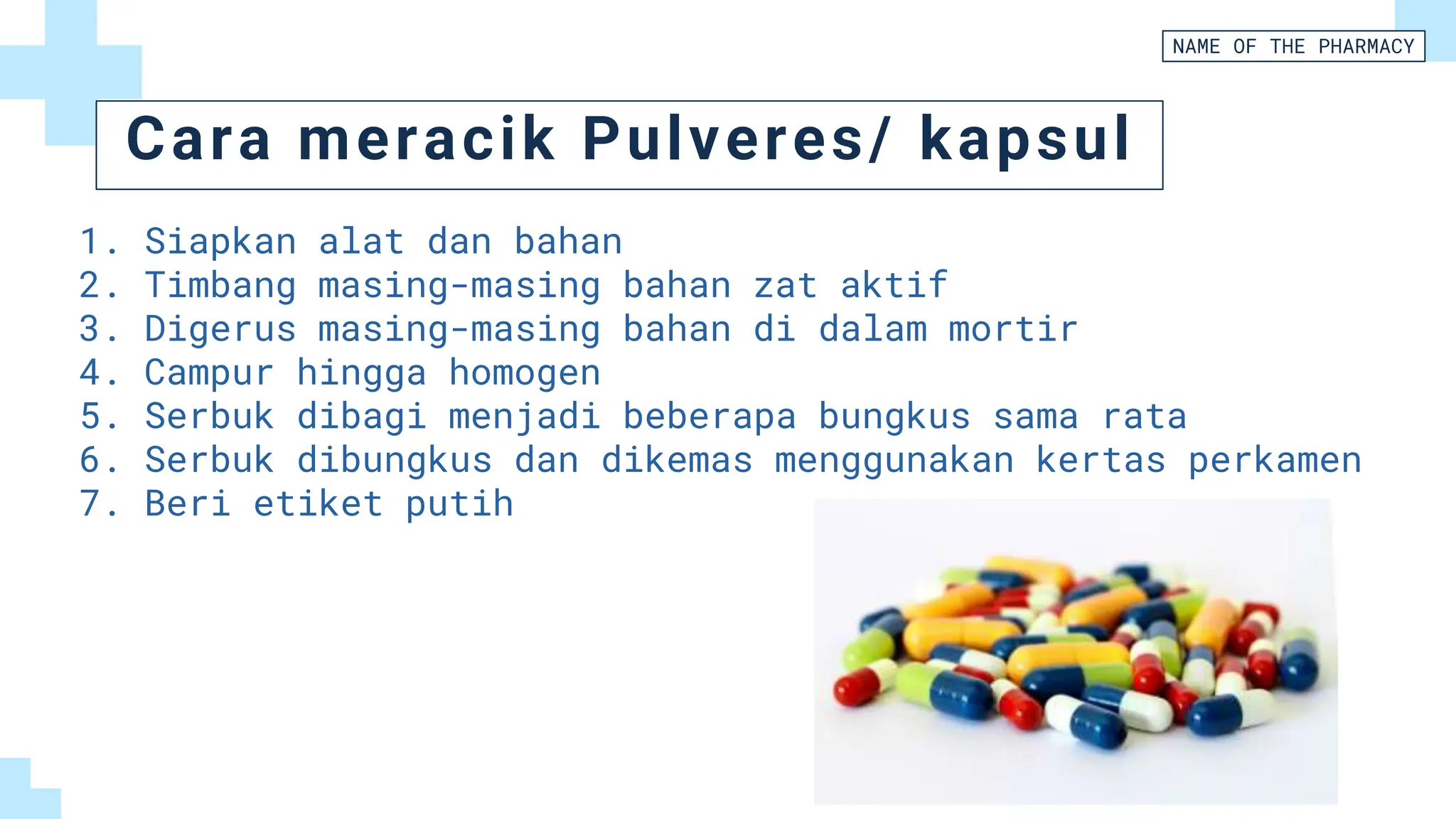 NAME OF THE PHARMACY

Cara meracik Pulveres/ kapsul

1. Siapkan alat dan bahan
2. Timbang masing-masing bahan zat aktif
3. Digerus masing-masing bahan di dalam mortir
4. Campur hingga homogen
5. Serbuk dibagi menjadi beberapa bungkus sama rata
6. Serbuk dibungkus dan dikemas menggunakan kertas perkamen
7. Beri etiket putih